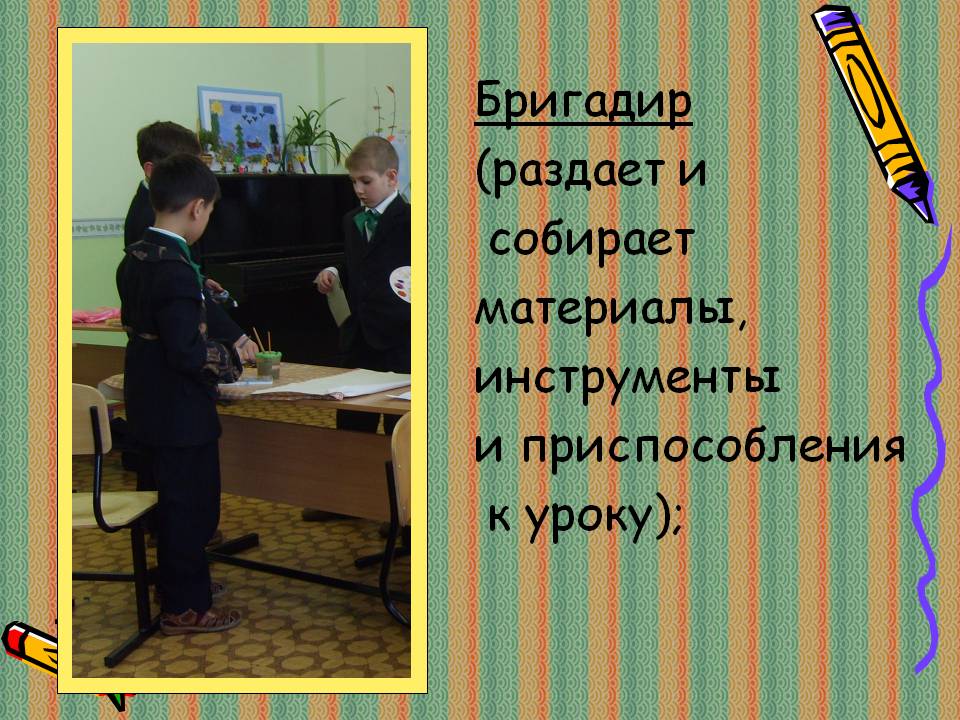 Бригадир
(раздает и собирает материалы, инструменты и приспособления к уроку);